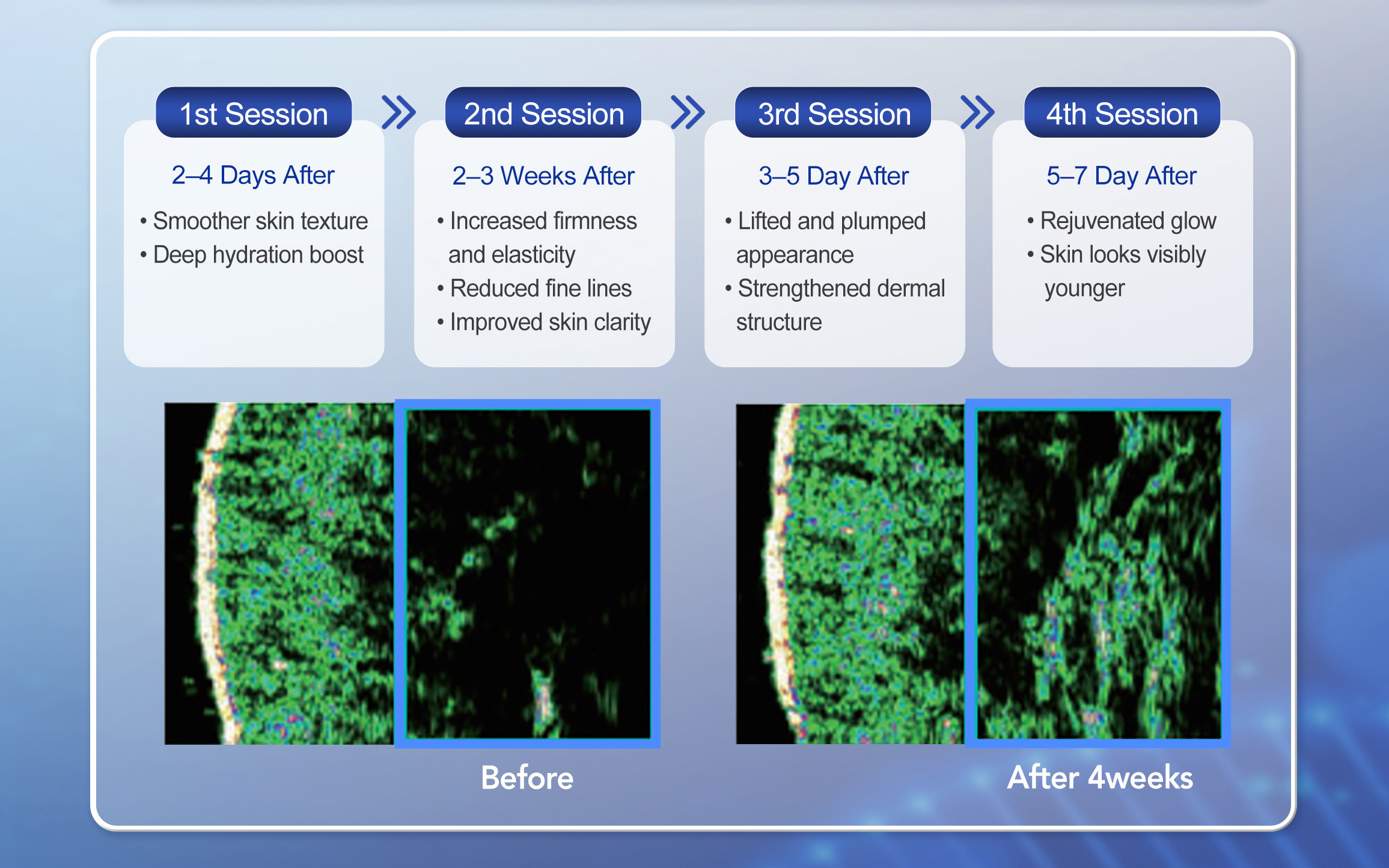 1st Session

2–4 Days After

• Smoother skin texture
• Deep hydration boost

2nd Session

2–3 Weeks After

• Increased firmness and elasticity
• Reduced fine lines
• Improved skin clarity

3rd Session

3–5 Day After

• Lifted and plumped appearance
• Strengthened dermal structure

4th Session

5–7 Day After

• Rejuvenated glow
• Skin looks visibly younger

Before

After 4weeks